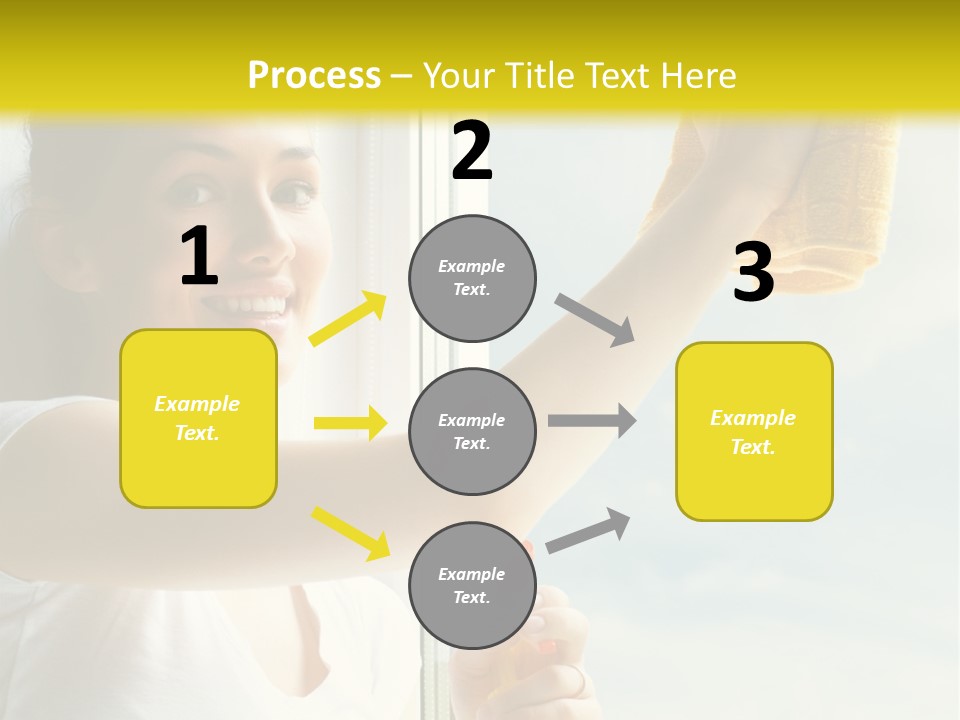 Process – Your Title Text Here

1

Example Text.

2

Example Text.

Example Text.

Example Text.

3

Example Text.